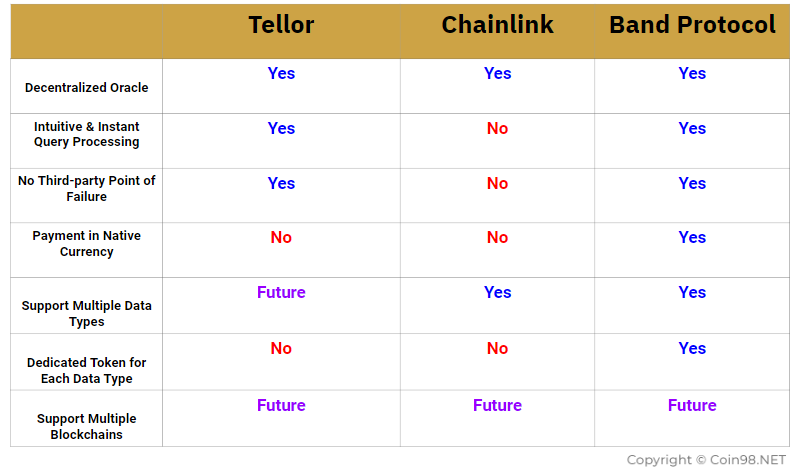 | | Tellor | Chainlink | Band Protocol |
|---|---|---|---|
| Decentralized Oracle | Yes | Yes | Yes |
| Intuitive & Instant Query Processing | Yes | No | Yes |
| No Third-party Point of Failure | Yes | No | Yes |
| Payment in Native Currency | No | No | Yes |
| Support Multiple Data Types | Future | Yes | Yes |
| Dedicated Token for Each Data Type | No | No | Yes |
| Support Multiple Blockchains | Future | Future | Future |

Copyright © Coin98.NET